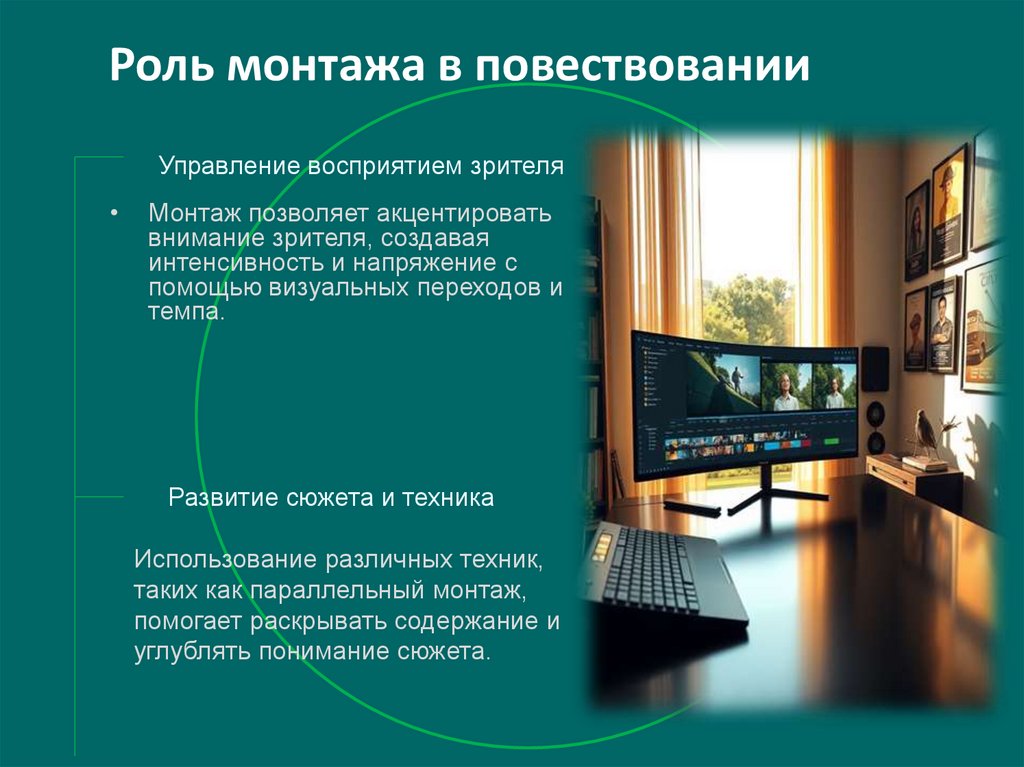 Роль монтажа в повествовании

Управление восприятием зрителя

• Монтаж позволяет акцентировать внимание зрителя, создавая интенсивность и напряжение с помощью визуальных переходов и темпа.

Развитие сюжета и техника

Использование различных техник, таких как параллельный монтаж, помогает раскрывать содержание и углублять понимание сюжета.